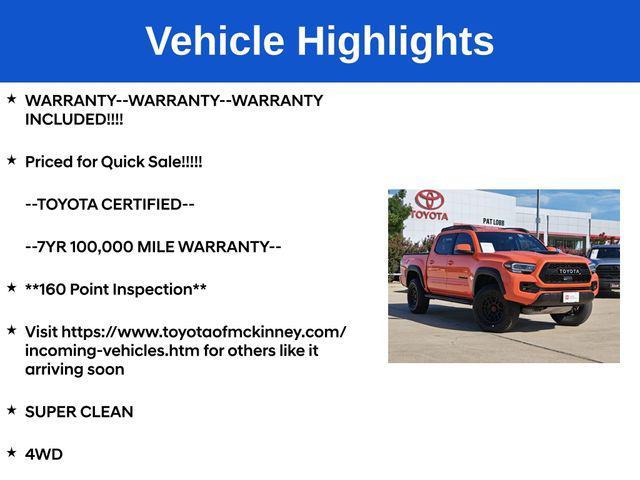 Vehicle Highlights

★ WARRANTY--WARRANTY--WARRANTY INCLUDED!!!!

★ Priced for Quick Sale!!!!!

--TOYOTA CERTIFIED--

--7YR 100,000 MILE WARRANTY--

★ **160 Point Inspection**

★ Visit https://www.toyotaofmckinney.com/incoming-vehicles.htm for others like it arriving soon

★ SUPER CLEAN

★ 4WD

TOYOTA

PAT LOBB

TOYOTA